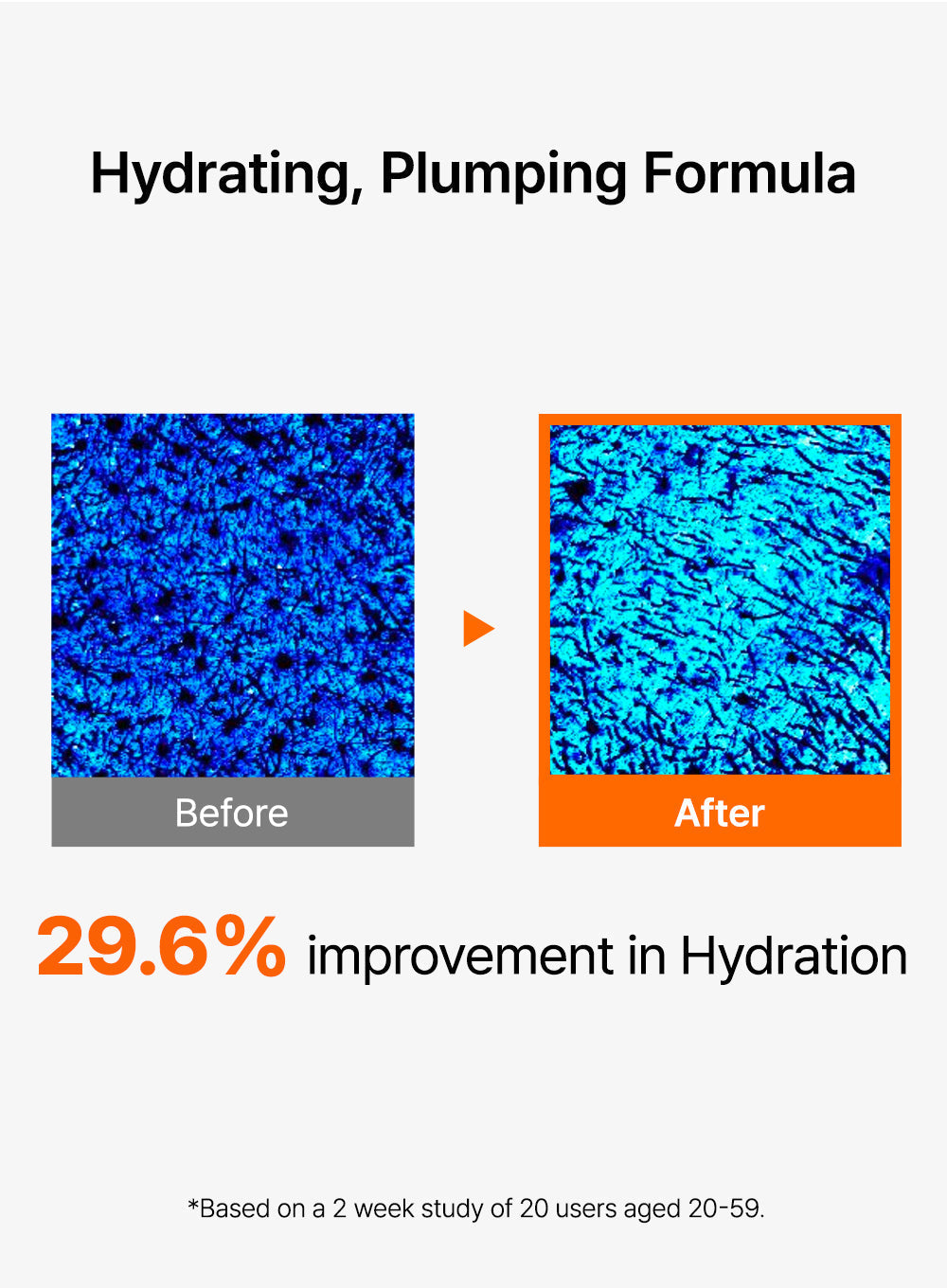 Hydrating, Plumping Formula

Before

After

29.6% improvement in Hydration

*Based on a 2 week study of 20 users aged 20-59.